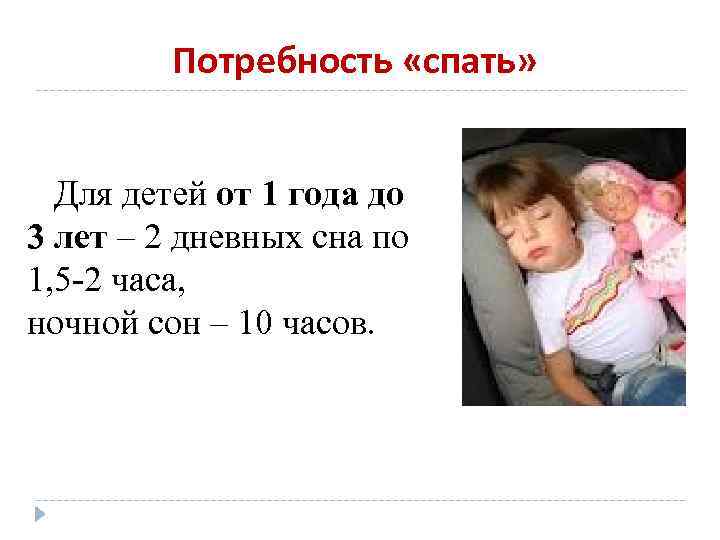 Потребность «спать»

Для детей от 1 года до 3 лет – 2 дневных сна по 1,5-2 часа,
ночной сон – 10 часов.